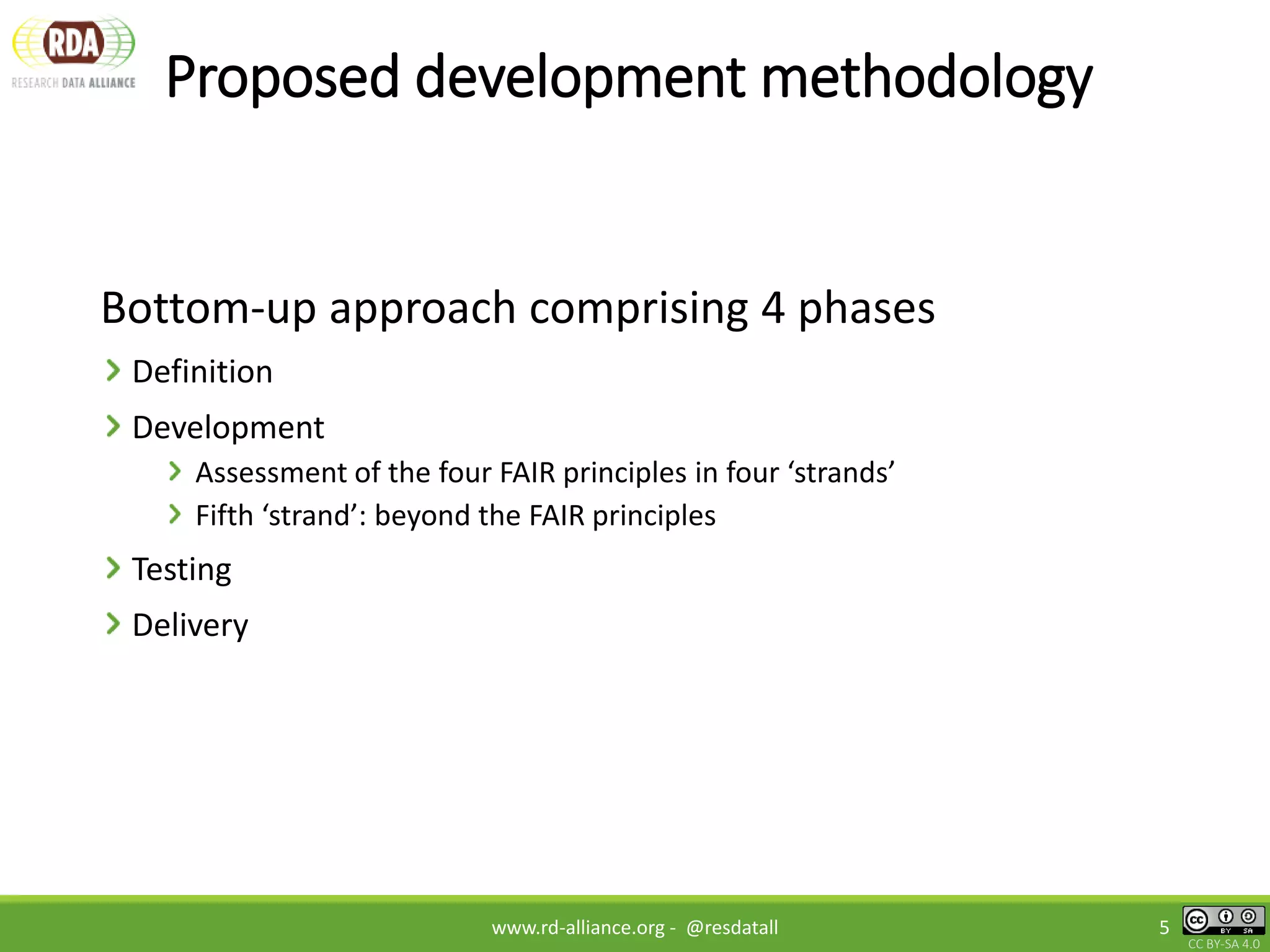 RDA
RESEARCH DATA ALLIANCE

Proposed development methodology

Bottom-up approach comprising 4 phases

Definition

Development

Assessment of the four FAIR principles in four ‘strands’

Fifth ‘strand’: beyond the FAIR principles

Testing

Delivery

www.rd-alliance.org - @resdatall

5

cc BY SA

CC BY-SA 4.0